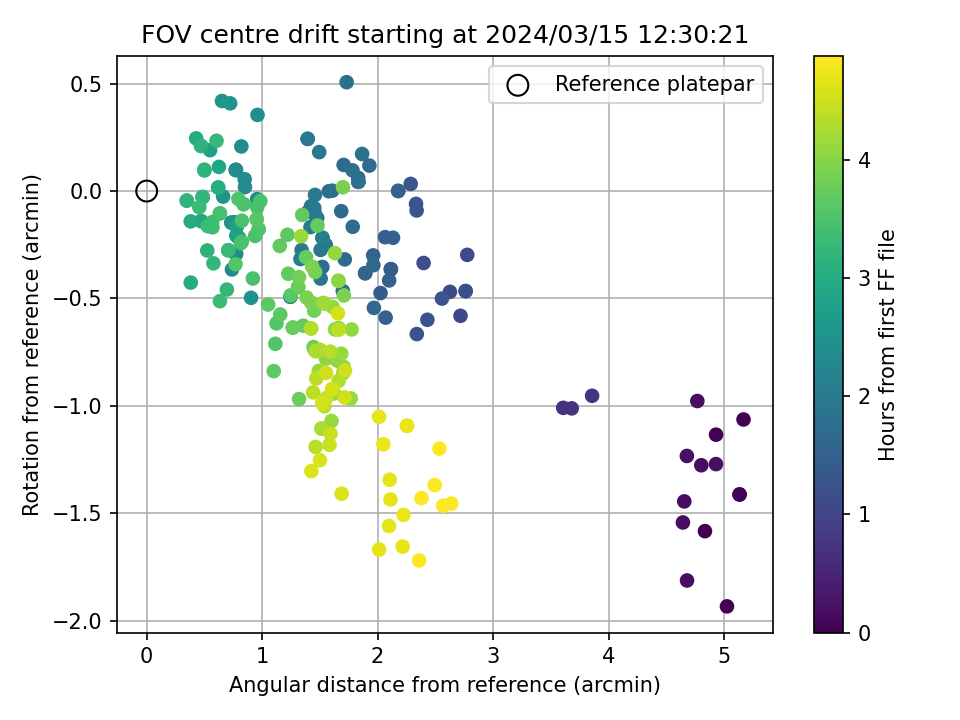 FOV centre drift starting at 2024/03/15 12:30:21

Reference platepar

Rotation from reference (arcmin)

0.5
0.0
−0.5
−1.0
−1.5
−2.0

0
1
2
3
4
5

Angular distance from reference (arcmin)

Hours from first FF file

0
1
2
3
4